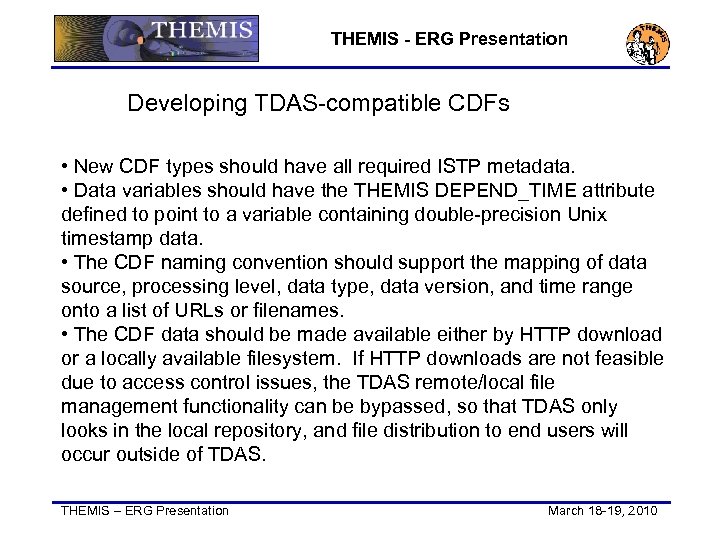 THEMIS

THEMIS - ERG Presentation

THEMIS

Developing TDAS-compatible CDFs

• New CDF types should have all required ISTP metadata.
• Data variables should have the THEMIS DEPEND_TIME attribute defined to point to a variable containing double-precision Unix timestamp data.
• The CDF naming convention should support the mapping of data source, processing level, data type, data version, and time range onto a list of URLs or filenames.
• The CDF data should be made available either by HTTP download or a locally available filesystem. If HTTP downloads are not feasible due to access control issues, the TDAS remote/local file management functionality can be bypassed, so that TDAS only looks in the local repository, and file distribution to end users will occur outside of TDAS.

THEMIS – ERG Presentation

March 18-19, 2010